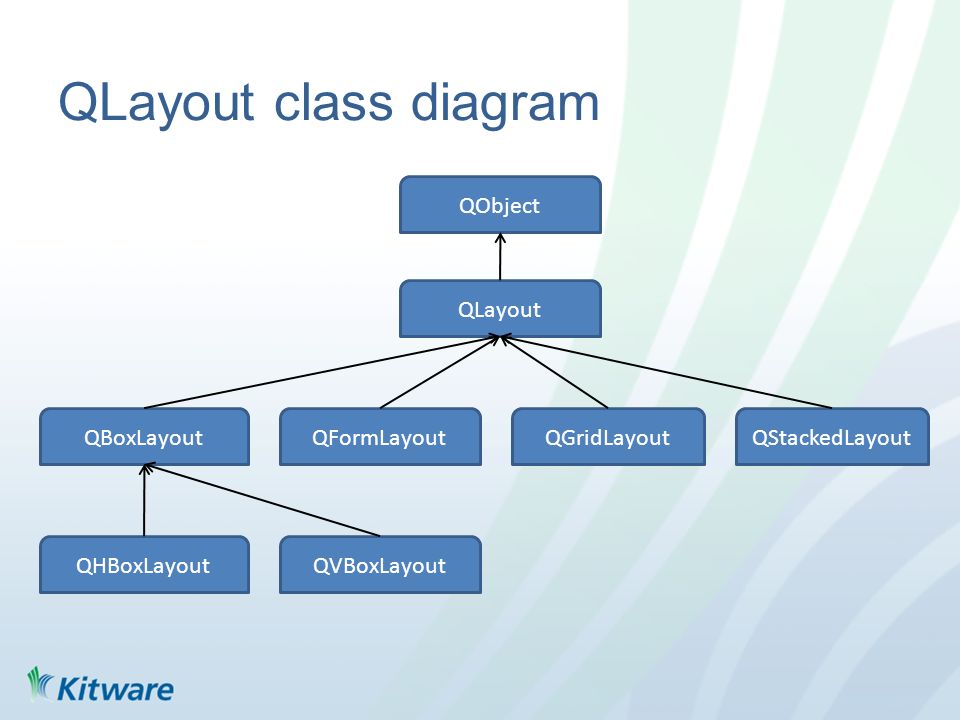 QLayout class diagram

QObject

QLayout

QBoxLayout

QFormLayout

QGridLayout

QStackedLayout

QHBoxLayout

QVBoxLayout

Kitware